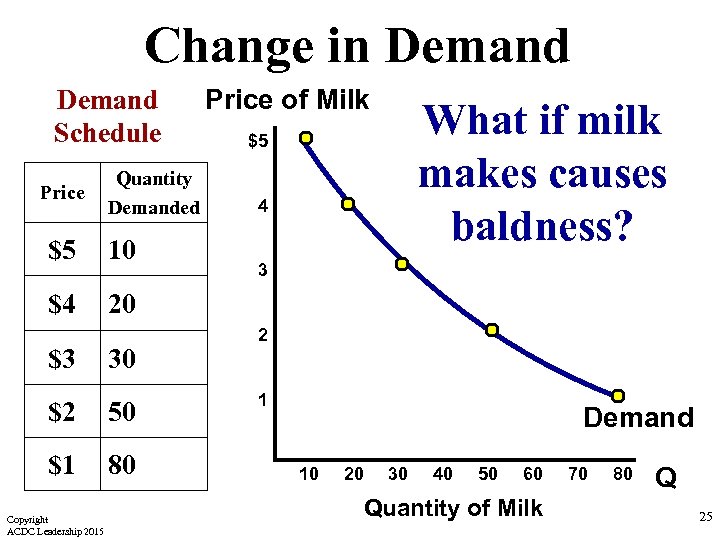 Change in Demand

Demand Schedule

| Price | Quantity Demanded |
|---|---|
| \$5 | 10 |
| \$4 | 20 |
| \$3 | 30 |
| \$2 | 50 |
| \$1 | 80 |

Price of Milk

What if milk makes causes baldness?

\$5
4
3
2
1

Demand

10 20 30 40 50 60 70 80 Q

Quantity of Milk

Copyright
ACDC Leadership 2015

25